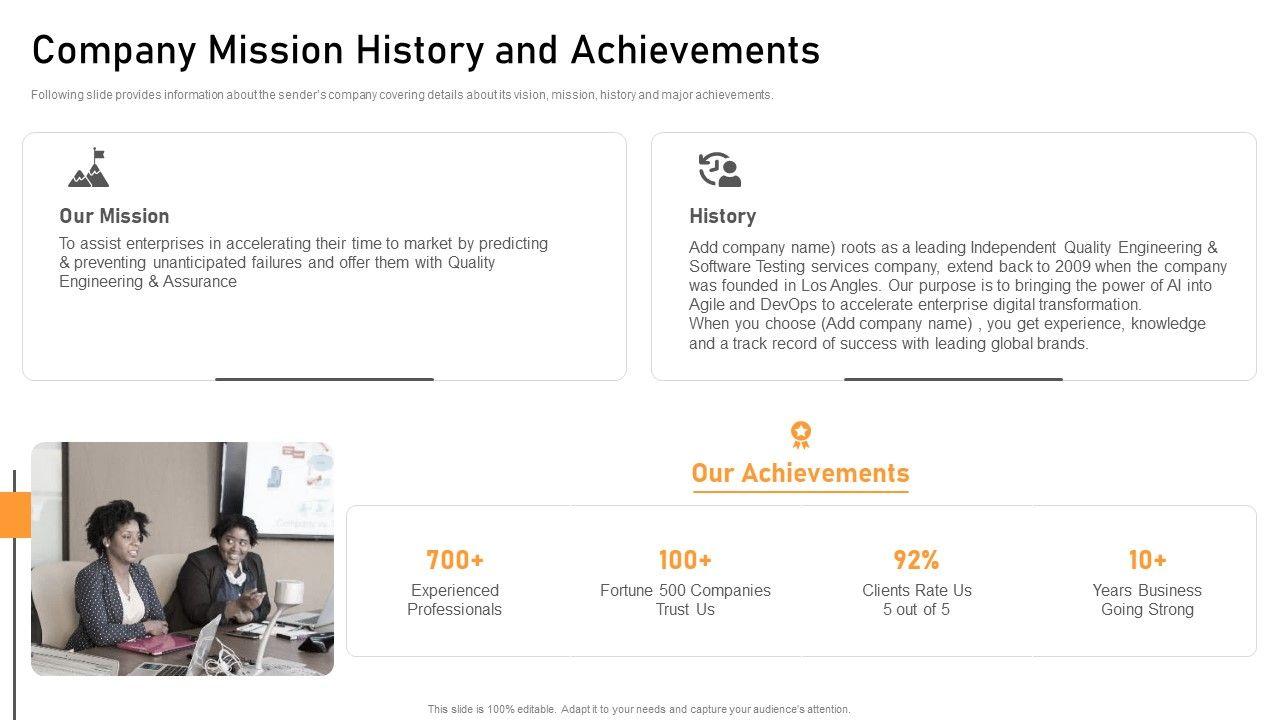 Company Mission History and Achievements

Following slide provides information about the sender's company covering details about its vision, mission, history and major achievements.

Our Mission

To assist enterprises in accelerating their time to market by predicting & preventing unanticipated failures and offer them with Quality Engineering & Assurance

History

Add company name) roots as a leading Independent Quality Engineering & Software Testing services company, extend back to 2009 when the company was founded in Los Angles. Our purpose is to bringing the power of AI into Agile and DevOps to accelerate enterprise digital transformation.
When you choose (Add company name) , you get experience, knowledge and a track record of success with leading global brands.

Our Achievements

700+
Experienced Professionals

100+
Fortune 500 Companies Trust Us

92%
Clients Rate Us 5 out of 5

10+
Years Business Going Strong

This slide is 100% editable. Adapt it to your needs and capture your audience's attention.